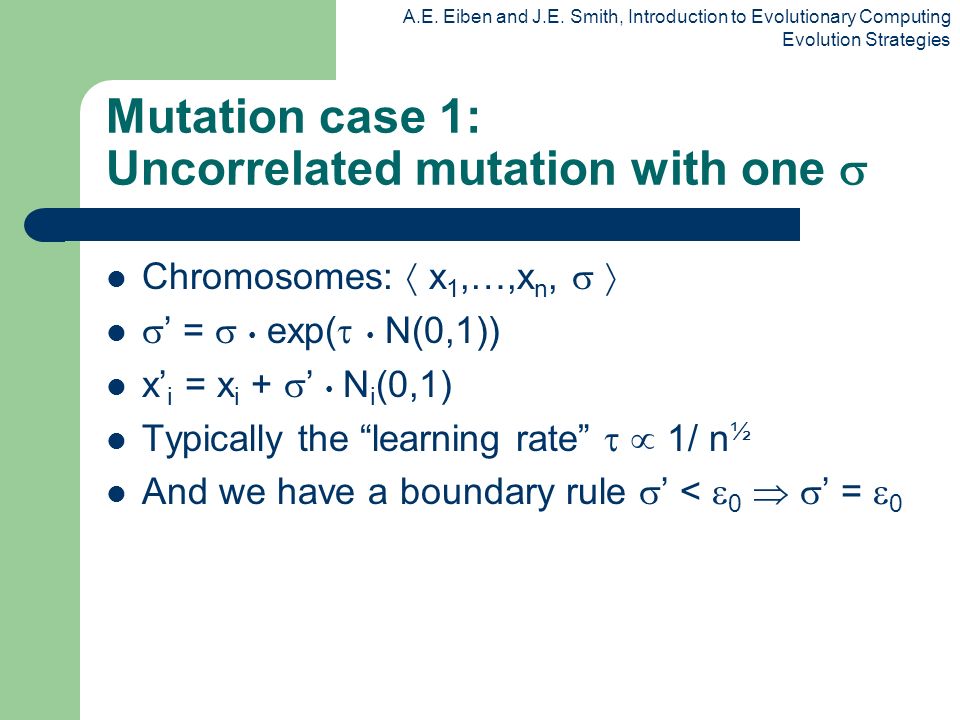 A.E. Eiben and J.E. Smith, Introduction to Evolutionary Computing
Evolution Strategies

Mutation case 1:
Uncorrelated mutation with one $\sigma$

- Chromosomes: $\langle x_1,\ldots,x_n, \sigma \rangle$
- $\sigma' = \sigma \cdot \exp(\tau \cdot N(0,1))$
- $x'_i = x_i + \sigma' \cdot N_i(0,1)$
- Typically the “learning rate” $\tau \propto 1/ n^{½}$
- And we have a boundary rule $\sigma' < \varepsilon_0 \Rightarrow \sigma' = \varepsilon_0$